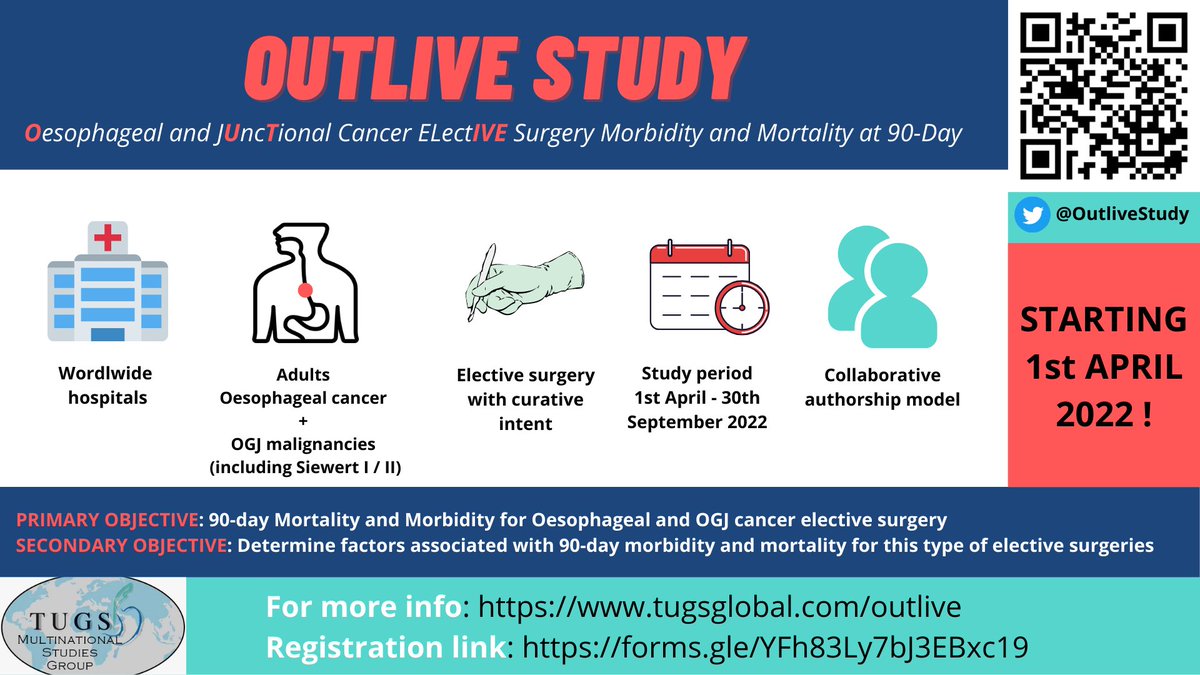 OUTLIVE STUDY

Oesophageal and JUncTional Cancer ELectIVE Surgery Morbidity and Mortality at 90-Day

@OutliveStudy

Wordlwide hospitals

Adults
Oesophageal cancer
+
OGJ malignancies
(including Siewert I / II)

Elective surgery with curative intent

Study period
1st April - 30th September 2022

Collaborative authorship model

STARTING 1st APRIL 2022 !

PRIMARY OBJECTIVE: 90-day Mortality and Morbidity for Oesophageal and OGJ cancer elective surgery
SECONDARY OBJECTIVE: Determine factors associated with 90-day morbidity and mortality for this type of elective surgeries

TUGS
MULTINATIONAL STUDIES GROUP

For more info: https://www.tugsglobal.com/outlive
Registration link: https://forms.gle/YFh83Ly7bJ3EBxc19